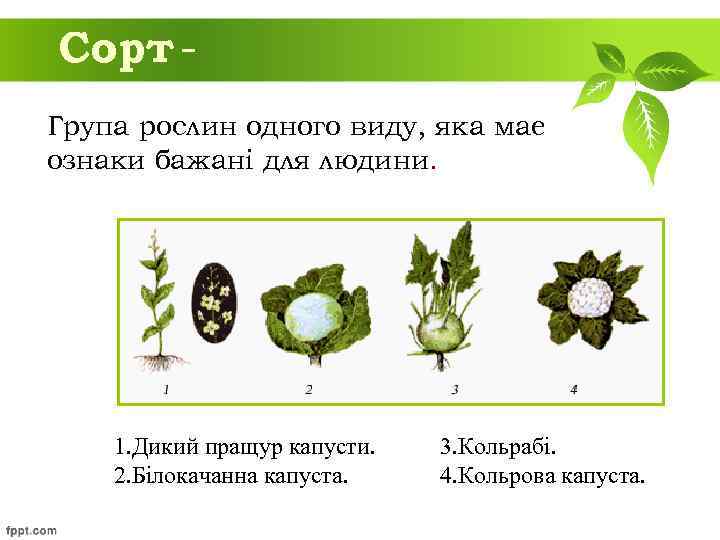 Сорт -

Група рослин одного виду, яка має ознаки бажані для людини.

1 2 3 4

1.Дикий пращур капусти.
2.Білокачанна капуста.

3.Кольрабі.
4.Кольрова капуста.

fppt.com